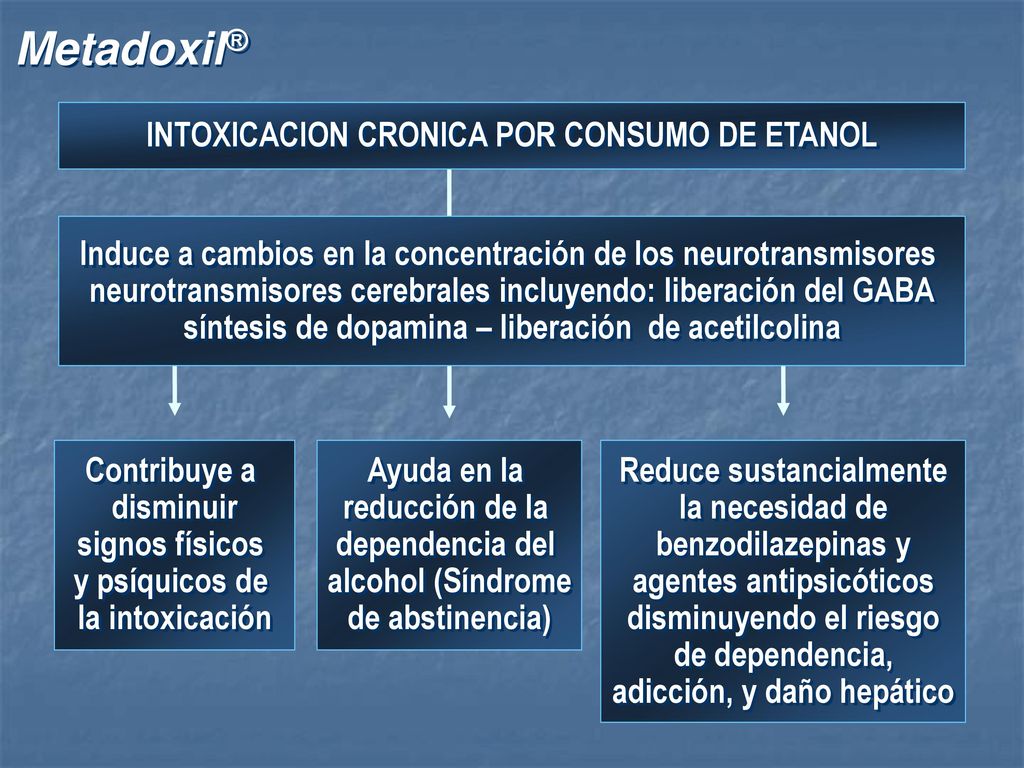 Metadoxil®

INTOXICACION CRONICA POR CONSUMO DE ETANOL

Induce a cambios en la concentración de los neurotransmisores neurotransmisores cerebrales incluyendo: liberación del GABA síntesis de dopamina – liberación de acetilcolina

Contribuye a disminuir signos físicos y psíquicos de la intoxicación

Ayuda en la reducción de la dependencia del alcohol (Síndrome de abstinencia)

Reduce sustancialmente la necesidad de benzodilazepinas y agentes antipsicóticos disminuyendo el riesgo de dependencia, adicción, y daño hepático